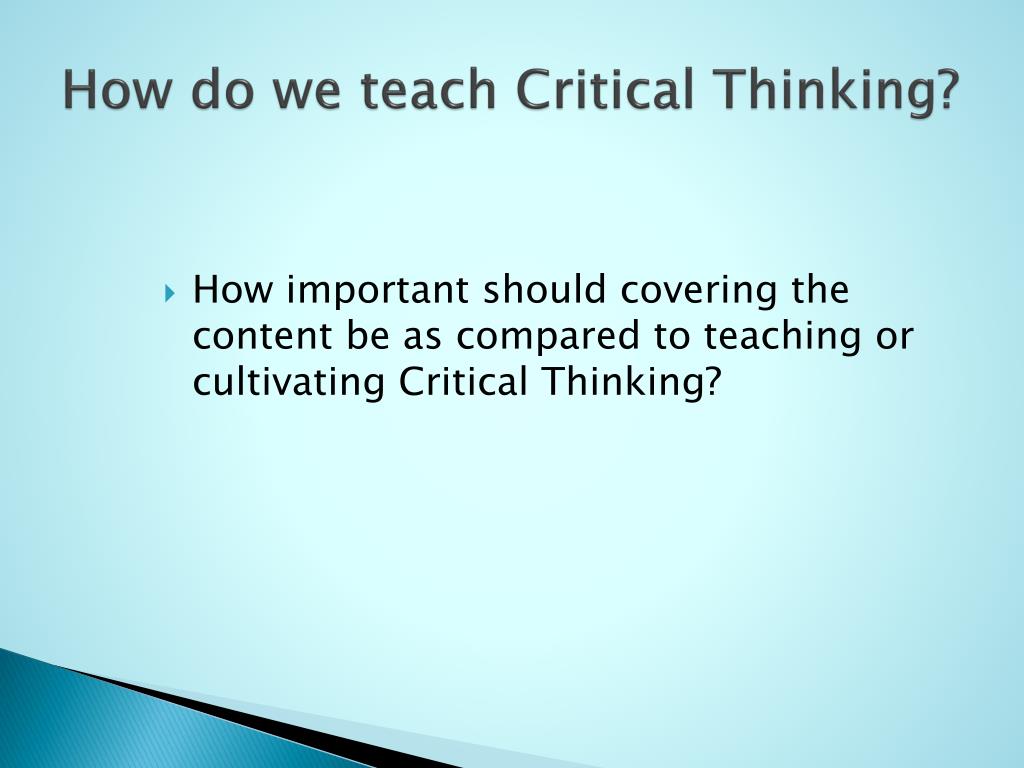 How do we teach Critical Thinking?

How important should covering the content be as compared to teaching or cultivating Critical Thinking?